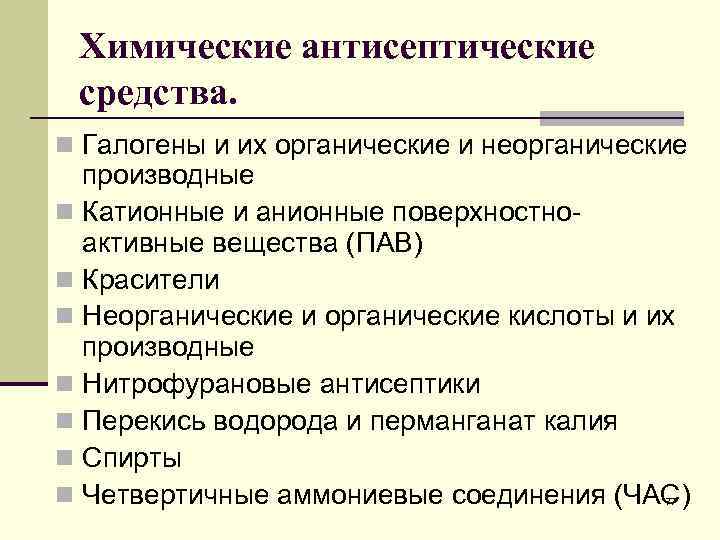 Химические антисептические средства.

Галогены и их органические и неорганические производные

Катионные и анионные поверхностно-активные вещества (ПАВ)

Красители

Неорганические и органические кислоты и их производные

Нитрофурановые антисептики

Перекись водорода и перманганат калия

Спирты

Четвертичные аммониевые соединения (ЧАС)